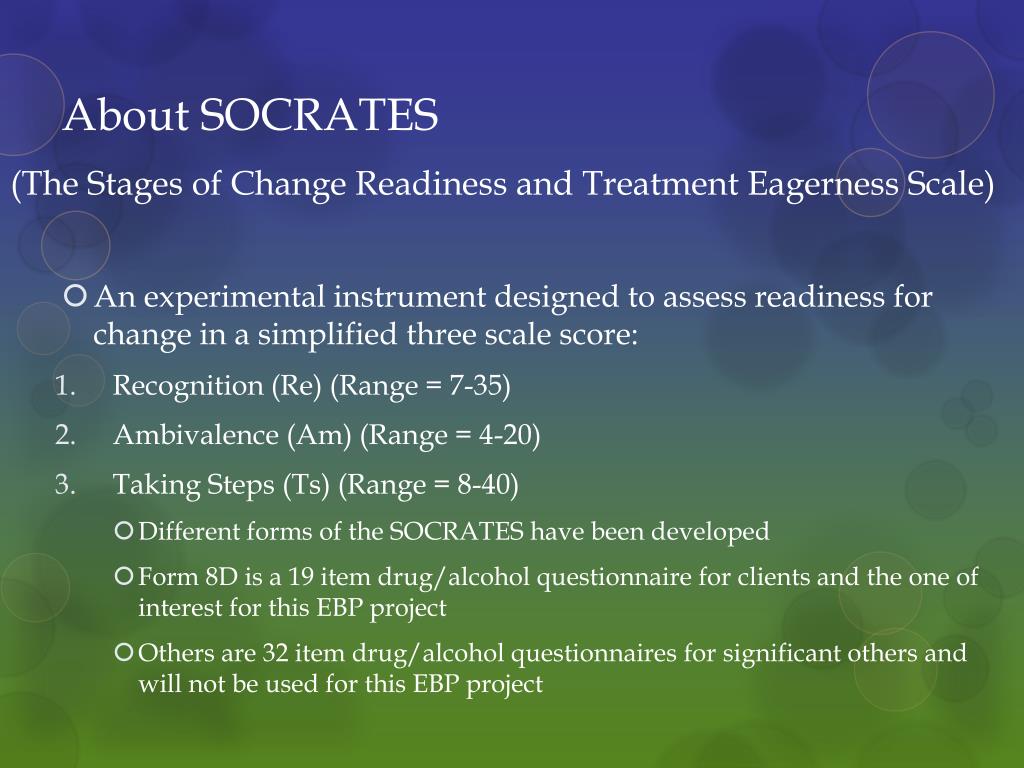 About SOCRATES

(The Stages of Change Readiness and Treatment Eagerness Scale)

An experimental instrument designed to assess readiness for change in a simplified three scale score:

1. Recognition (Re) (Range = 7-35)
2. Ambivalence (Am) (Range = 4-20)
3. Taking Steps (Ts) (Range = 8-40)

Different forms of the SOCRATES have been developed

Form 8D is a 19 item drug/alcohol questionnaire for clients and the one of interest for this EBP project

Others are 32 item drug/alcohol questionnaires for significant others and will not be used for this EBP project